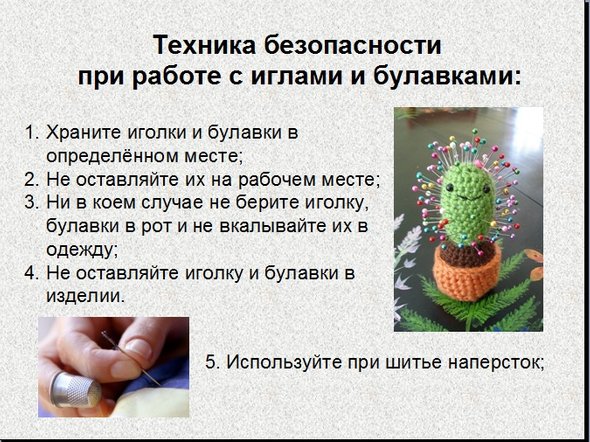 Техника безопасности при работе с иглами и булавками:

1. Храните иголки и булавки в определённом месте;
2. Не оставляйте их на рабочем месте;
3. Ни в коем случае не берите иголку, булавки в рот и не вкалывайте их в одежду;
4. Не оставляйте иголку и булавки в изделии.

5. Используйте при шитье наперсток;